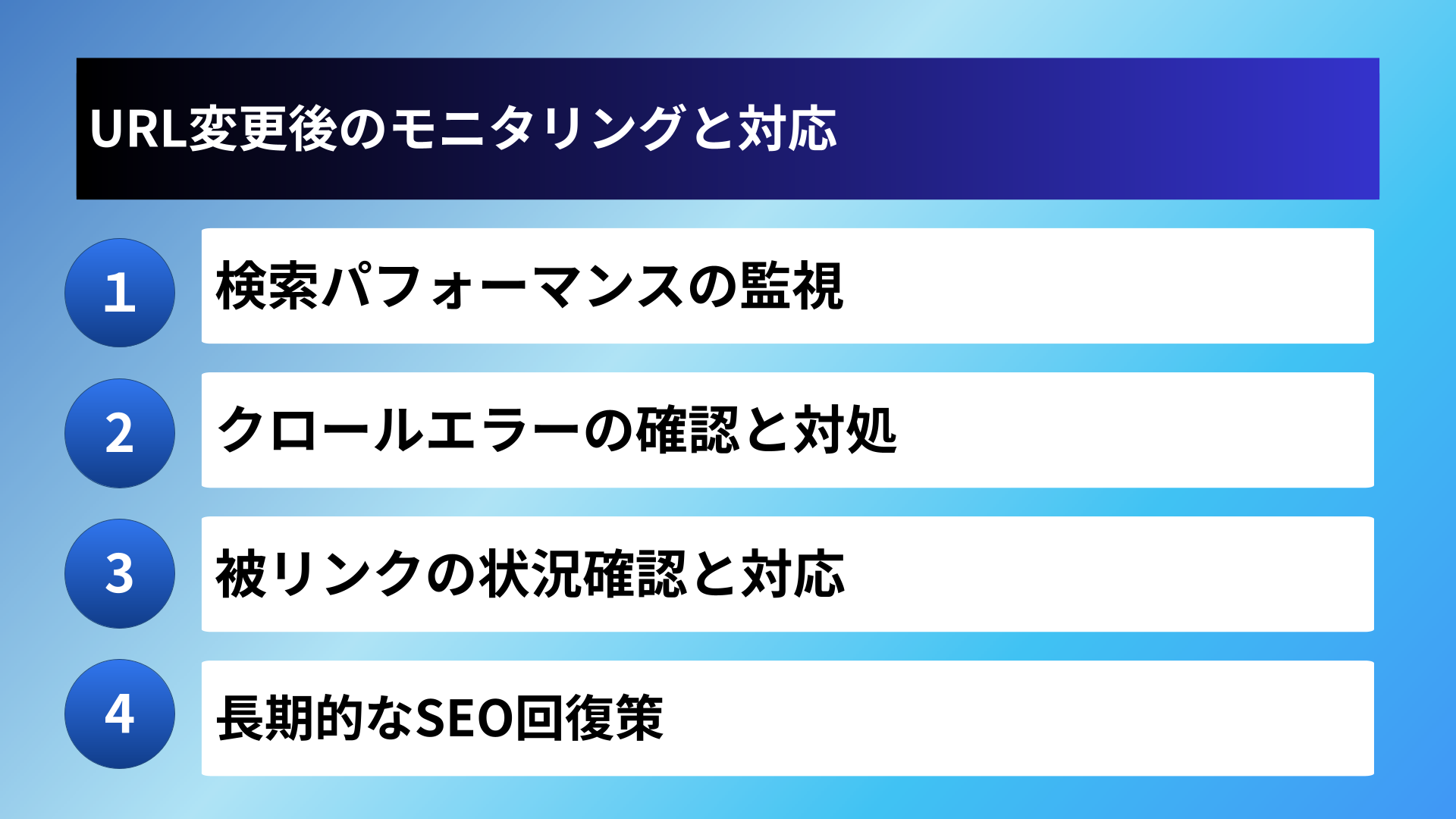 URL変更後のモニタリングと対応

1
検索パフォーマンスの監視

2
クロールエラーの確認と対処

3
被リンクの状況確認と対応

4
長期的なSEO回復策